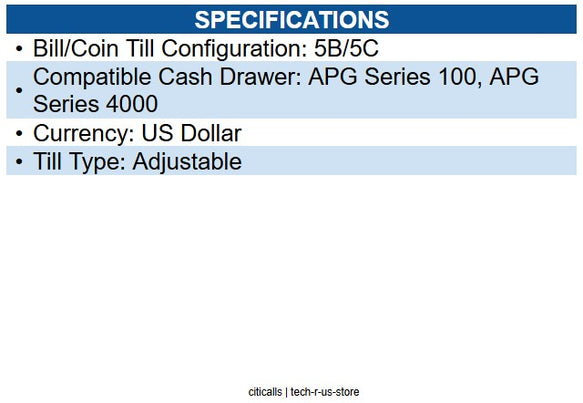 SPECIFICATIONS

• Bill/Coin Till Configuration: 5B/5C
• Compatible Cash Drawer: APG Series 100, APG Series 4000
• Currency: US Dollar
• Till Type: Adjustable

citicalls | tech-r-us-store